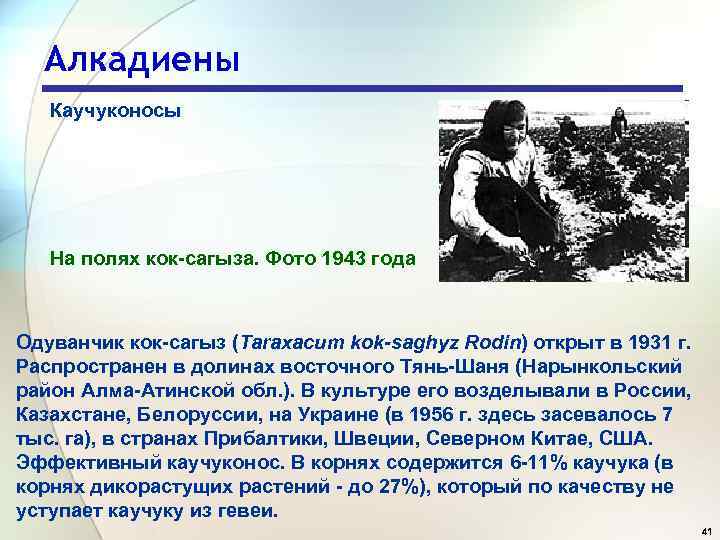 Алкадиены

Каучуконосы

На полях кок-сагыза. Фото 1943 года

Одуванчик кок-сагыз (Taraxacum kok-saghyz Rodin) открыт в 1931 г. Распространен в долинах восточного Тянь-Шаня (Нарынкольский район Алма-Атинской обл.). В культуре его возделывали в России, Казахстане, Белоруссии, на Украине (в 1956 г. здесь засевалось 7 тыс. га), в странах Прибалтики, Швеции, Северном Китае, США. Эффективный каучуконос. В корнях содержится 6-11% каучука (в корнях дикорастущих растений - до 27%), который по качеству не уступает каучуку из гевеи.

41